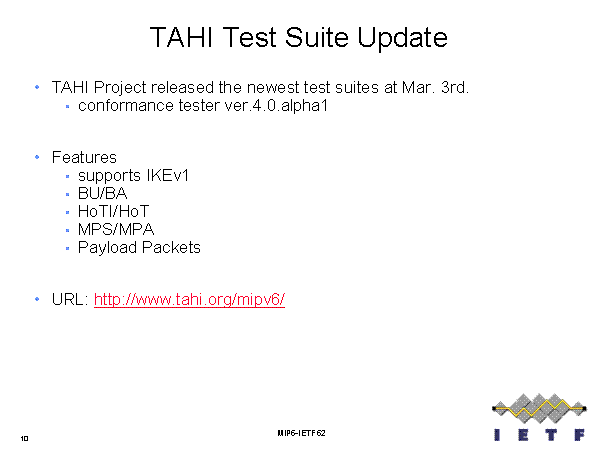 TAHI Test Suite Update

• TAHI Project released the newest test suites at Mar. 3rd.
  ▪ conformance tester ver.4.0.alpha1

• Features
  ▪ supports IKEv1
  ▪ BU/BA
  ▪ HoTI/HoT
  ▪ MPS/MPA
  ▪ Payload Packets

• URL: http://www.tahi.org/mipv6/

10

MIP6-IETF62

IETF